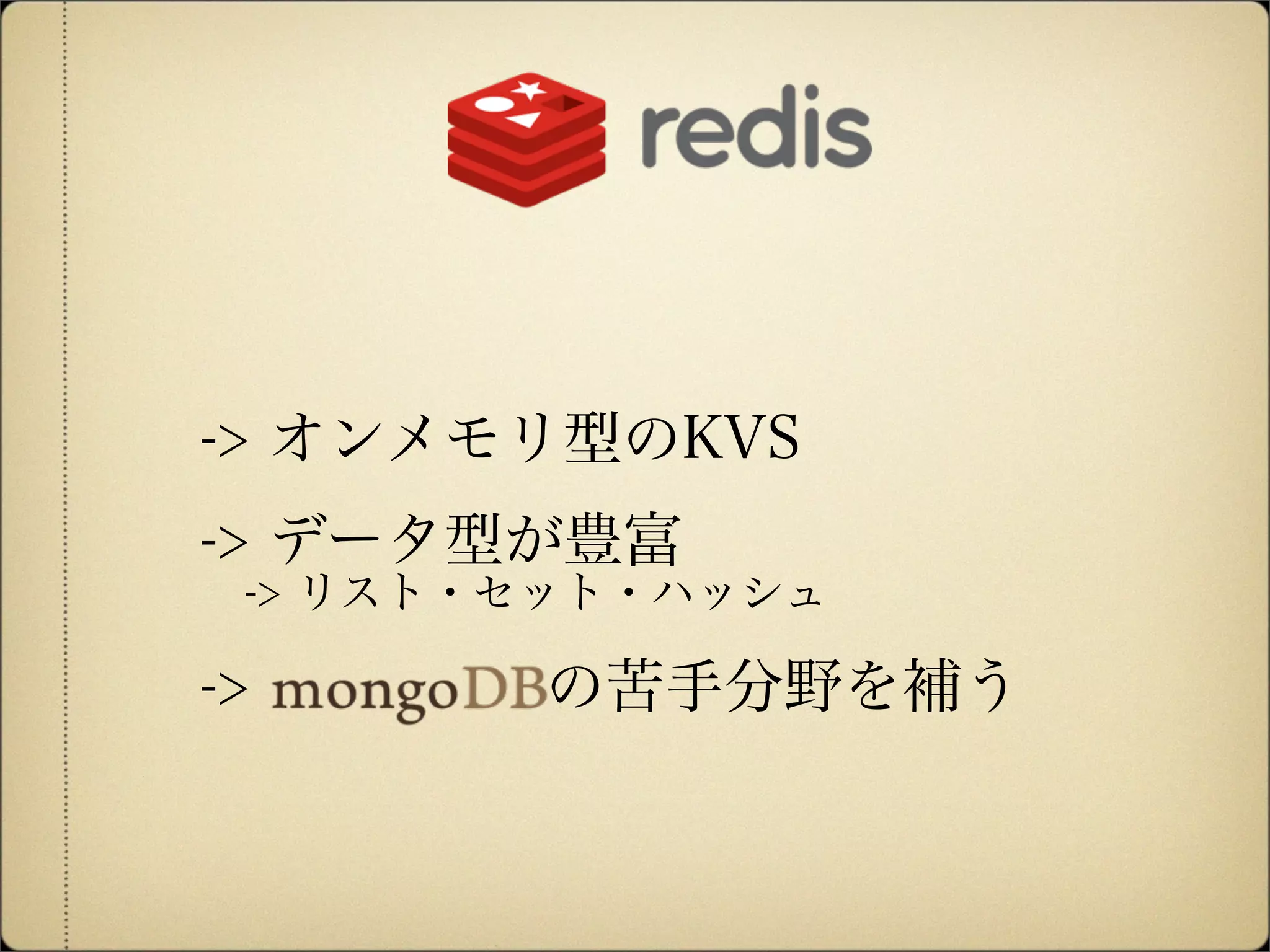 redis

-> オンメモリ型のKVS

-> データ型が豊富
-> リスト・セット・ハッシュ

-> mongoDBの苦手分野を補う